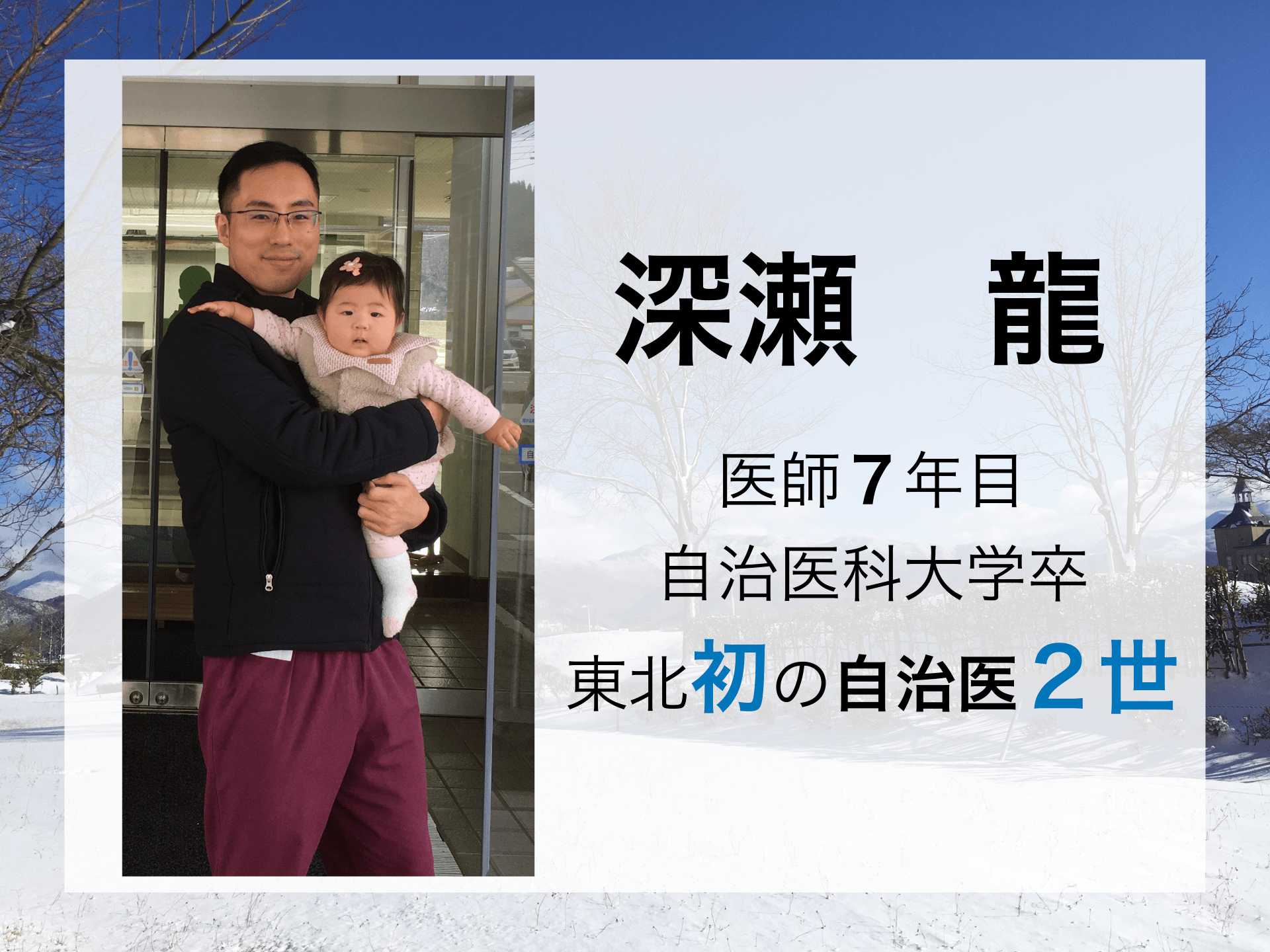 深瀬　龍

医師７年目

自治医科大学卒

東北初の自治医２世